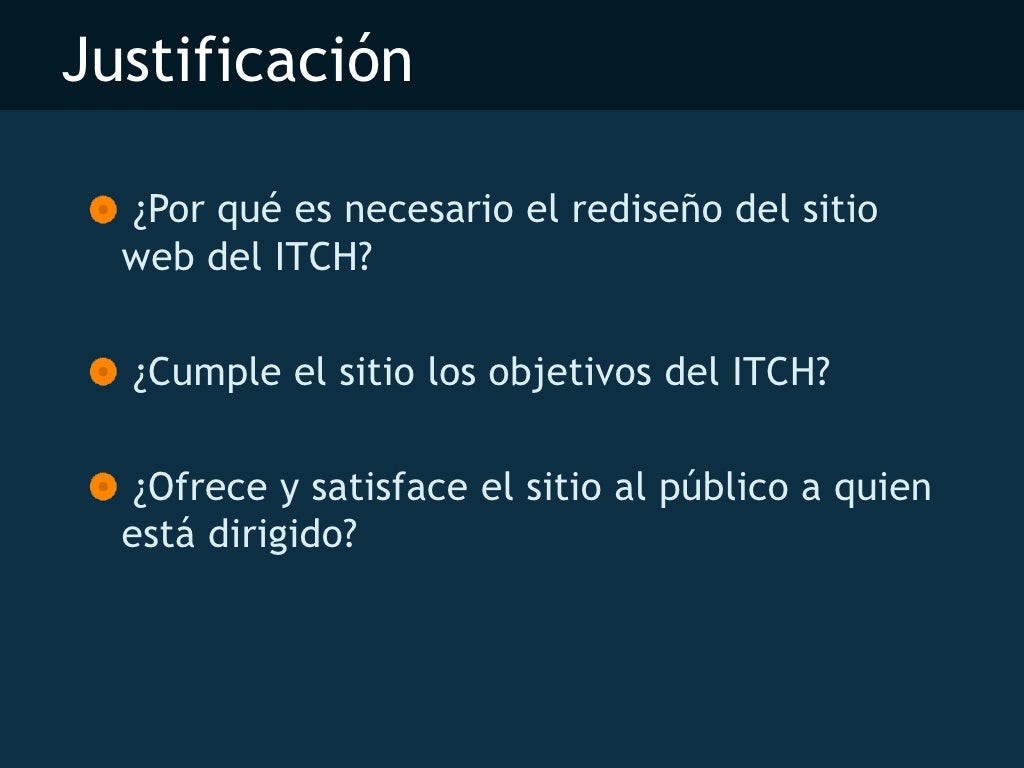 Justificación

¿Por qué es necesario el rediseño del sitio web del ITCH?

¿Cumple el sitio los objetivos del ITCH?

¿Ofrece y satisface el sitio al público a quien está dirigido?